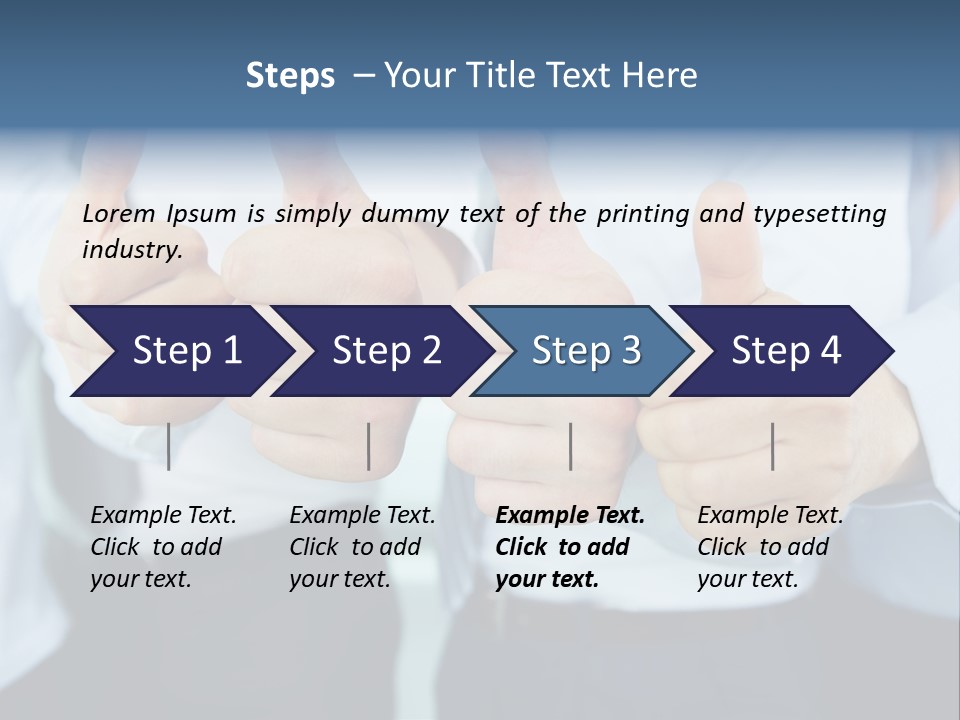 Steps – Your Title Text Here

Lorem Ipsum is simply dummy text of the printing and typesetting industry.

Step 1

Step 2

Step 3

Step 4

Example Text. Click to add your text.

Example Text. Click to add your text.

Example Text. Click to add your text.

Example Text. Click to add your text.